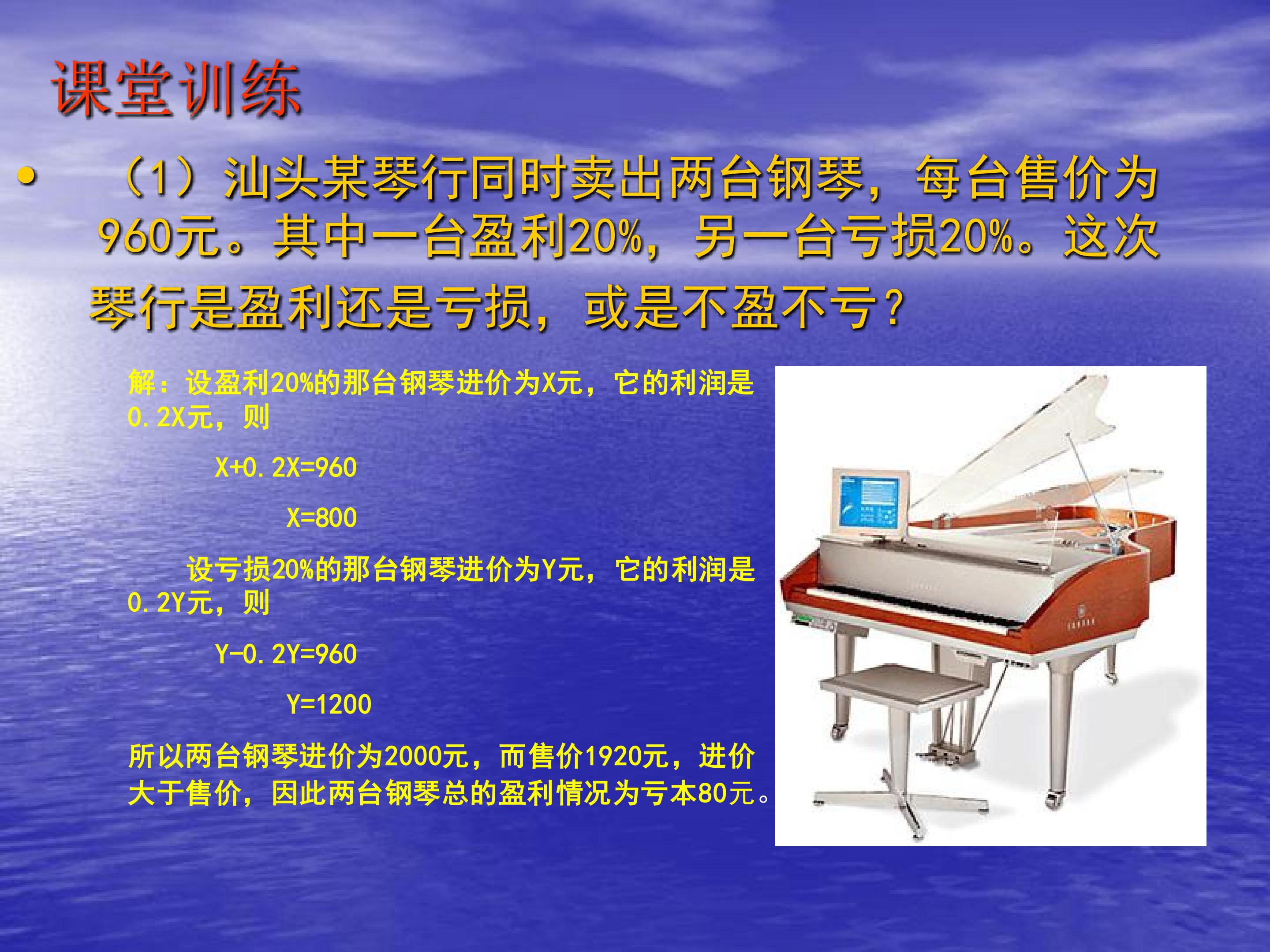 课堂训练

• （1）汕头某琴行同时卖出两台钢琴，每台售价为960元。其中一台盈利20%，另一台亏损20%。这次琴行是盈利还是亏损，或是不盈不亏？

解：设盈利20%的那台钢琴进价为X元，它的利润是0.2X元，则

X+0.2X=960

X=800

设亏损20%的那台钢琴进价为Y元，它的利润是0.2Y元，则

Y-0.2Y=960

Y=1200

所以两台钢琴进价为2000元，而售价1920元，进价大于售价，因此两台钢琴总的盈利情况为亏本80元。